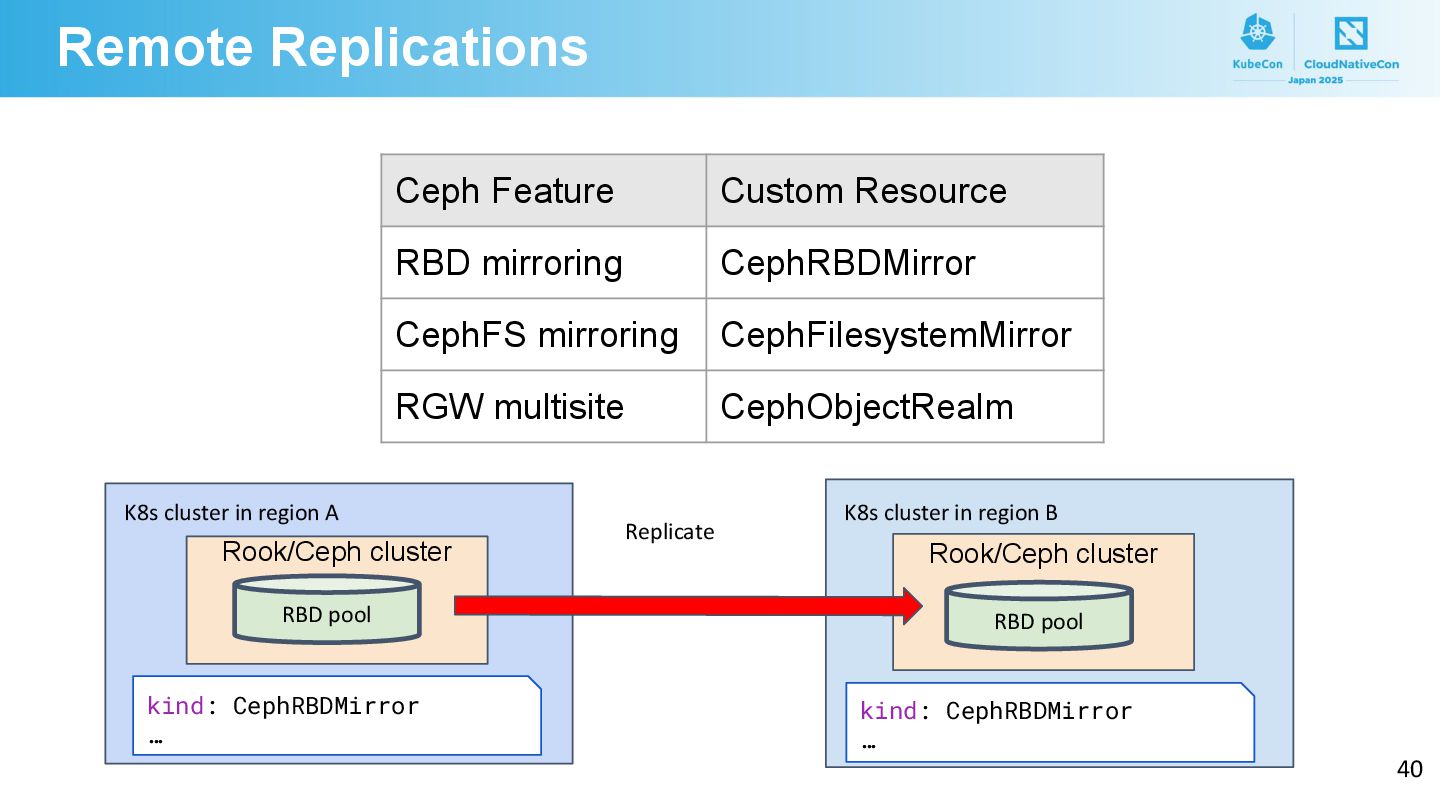 Remote Replications

KubeCon CloudNativeCon Japan 2025

| Ceph Feature | Custom Resource |
|---|---|
| RBD mirroring | CephRBDMirror |
| CephFS mirroring | CephFilesystemMirror |
| RGW multisite | CephObjectRealm |

K8s cluster in region A

Rook/Ceph cluster

RBD pool

kind: CephRBDMirror
…

Replicate

K8s cluster in region B

Rook/Ceph cluster

RBD pool

kind: CephRBDMirror
…

40